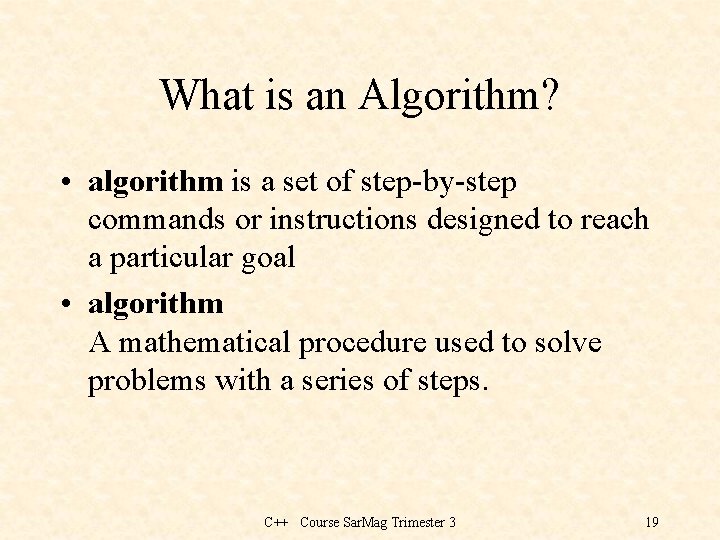 What is an Algorithm?

• algorithm is a set of step-by-step commands or instructions designed to reach a particular goal

• algorithm
A mathematical procedure used to solve problems with a series of steps.

C++ Course SarMag Trimester 3

19